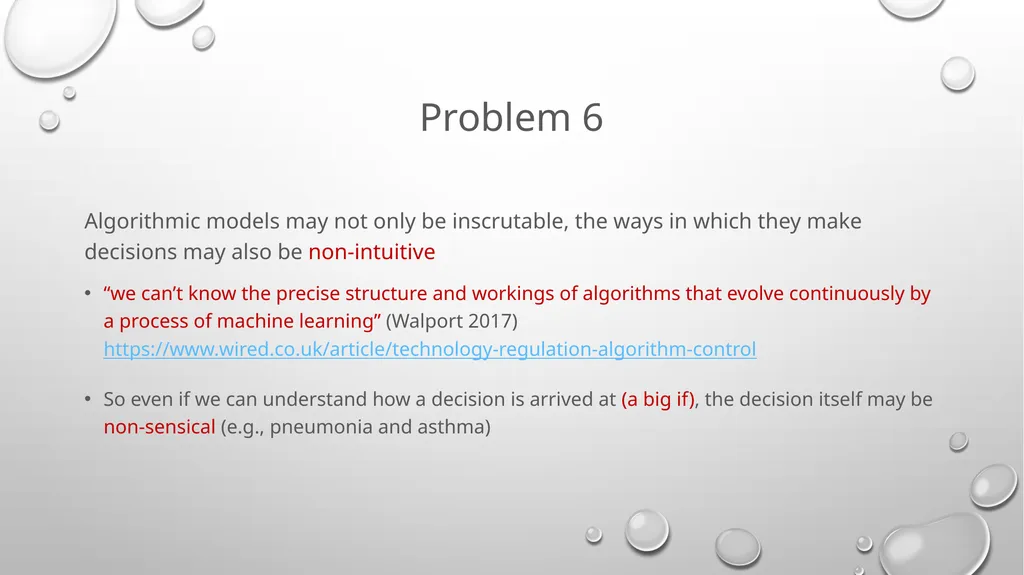 Problem 6

Algorithmic models may not only be inscrutable, the ways in which they make decisions may also be non-intuitive

• “we can’t know the precise structure and workings of algorithms that evolve continuously by a process of machine learning” (Walport 2017) https://www.wired.co.uk/article/technology-regulation-algorithm-control

• So even if we can understand how a decision is arrived at (a big if), the decision itself may be non-sensical (e.g., pneumonia and asthma)